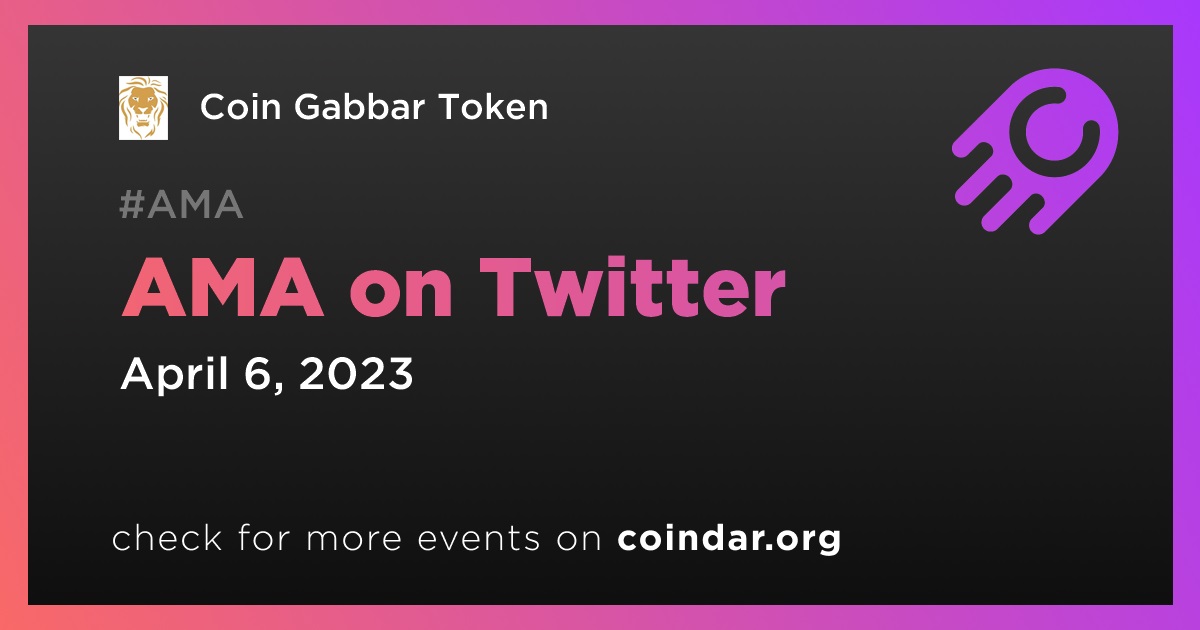 Coin Gabbar Token

#AMA

AMA on Twitter

April 6, 2023

check for more events on coindar.org